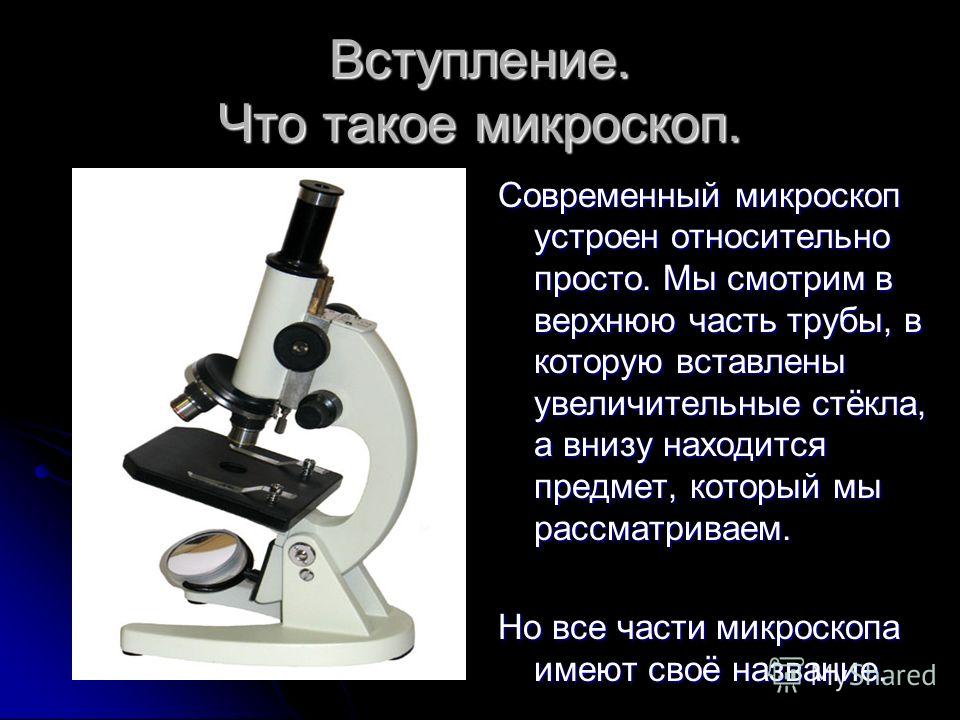 Вступление.
Что такое микроскоп.

Современный микроскоп устроен относительно просто. Мы смотрим в верхнюю часть трубы, в которую вставлены увеличительные стёкла, а внизу находится предмет, который мы рассматриваем.

Но все части микроскопа имеют своё название.

MyShared